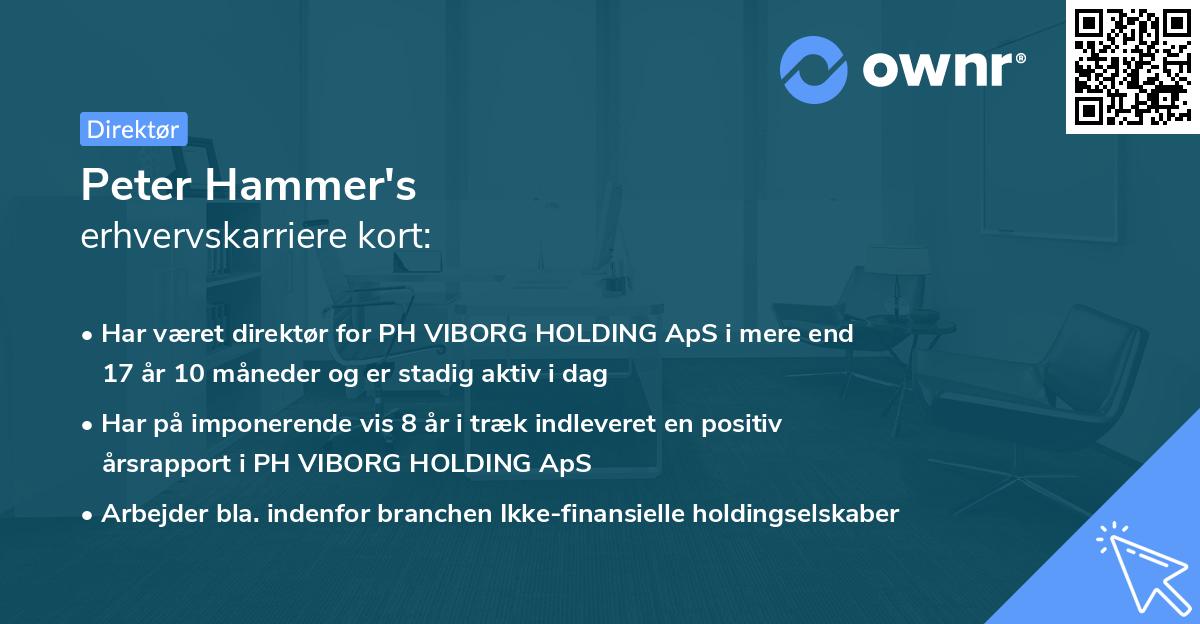 ownr®

Direktør

Peter Hammer's
erhvervskarriere kort:

• Har været direktør for PH VIBORG HOLDING ApS i mere end 17 år 10 måneder og er stadig aktiv i dag

• Har på imponerende vis 8 år i træk indleveret en positiv årsrapport i PH VIBORG HOLDING ApS

• Arbejder bla. indenfor branchen Ikke-finansielle holdingselskaber